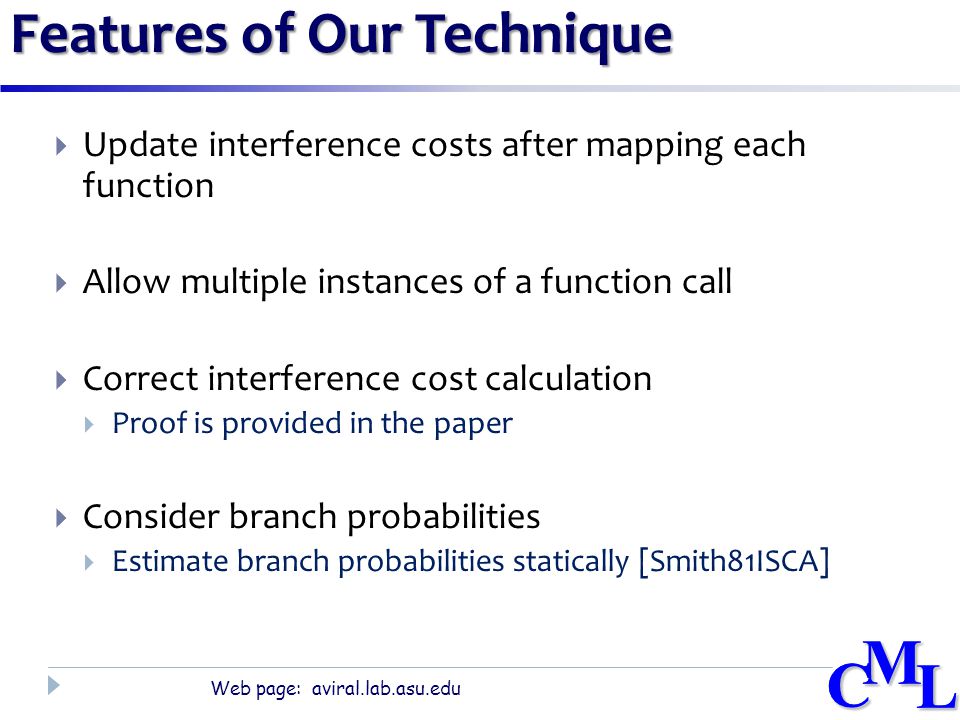 Features of Our Technique

Update interference costs after mapping each function

Allow multiple instances of a function call

Correct interference cost calculation

Proof is provided in the paper

Consider branch probabilities

Estimate branch probabilities statically [Smith81ISCA]

Web page: aviral.lab.asu.edu

CML